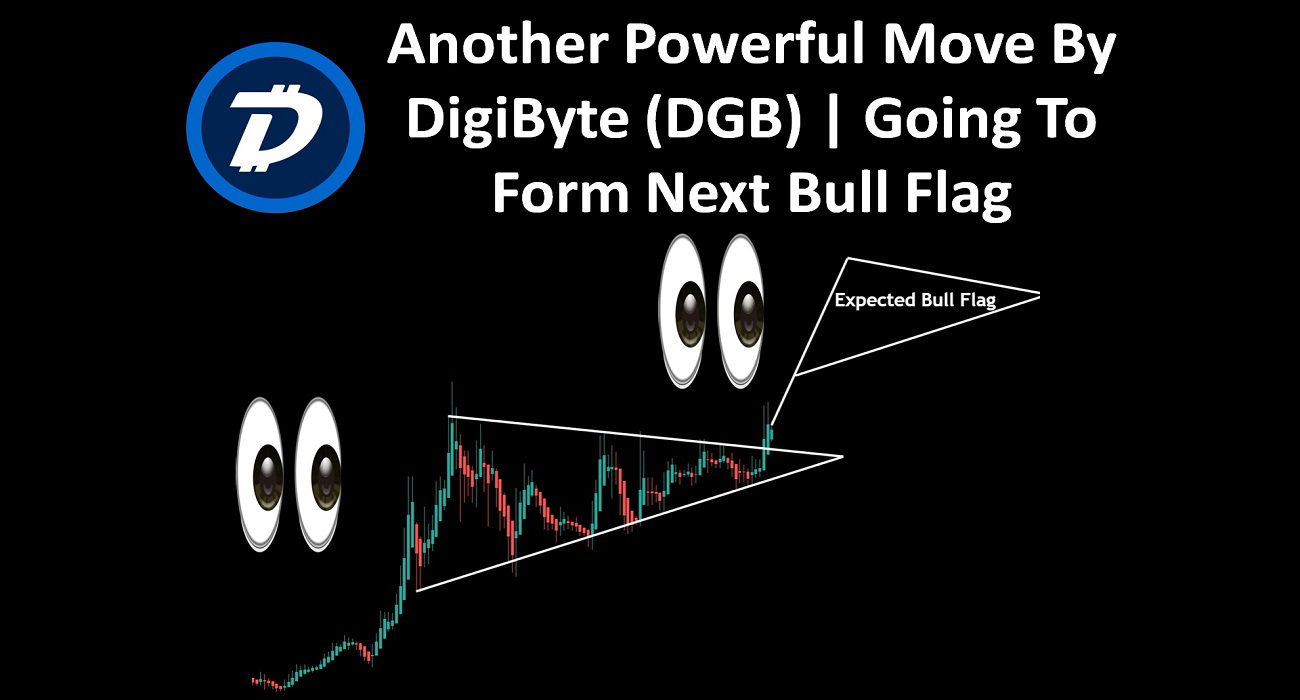 Another Powerful Move By DigiByte (DGB) | Going To Form Next Bull Flag

Expected Bull Flag